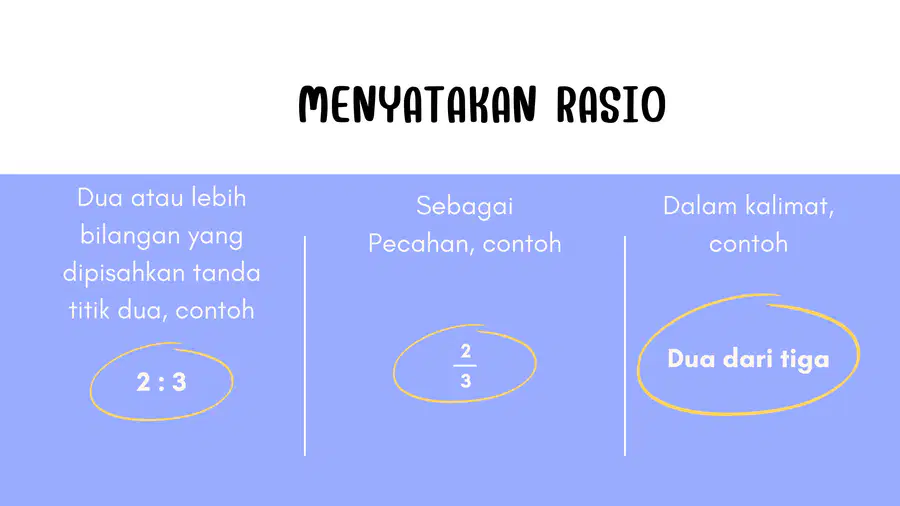 MENYATAKAN RASIO

Dua atau lebih bilangan yang dipisahkan tanda titik dua, contoh

2 : 3

Sebagai Pecahan, contoh

$\frac{2}{3}$

Dalam kalimat, contoh

Dua dari tiga